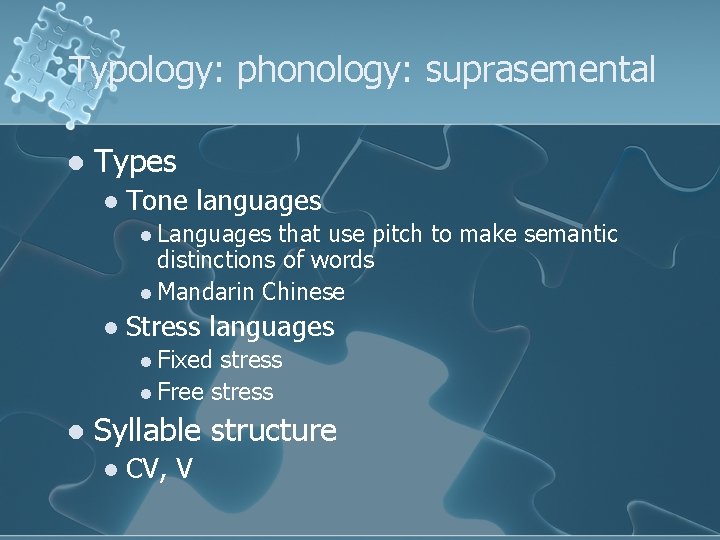 Typology: phonology: suprasemental

- Types
  - Tone languages
    - Languages that use pitch to make semantic distinctions of words
    - Mandarin Chinese
  - Stress languages
    - Fixed stress
    - Free stress
- Syllable structure
  - CV, V